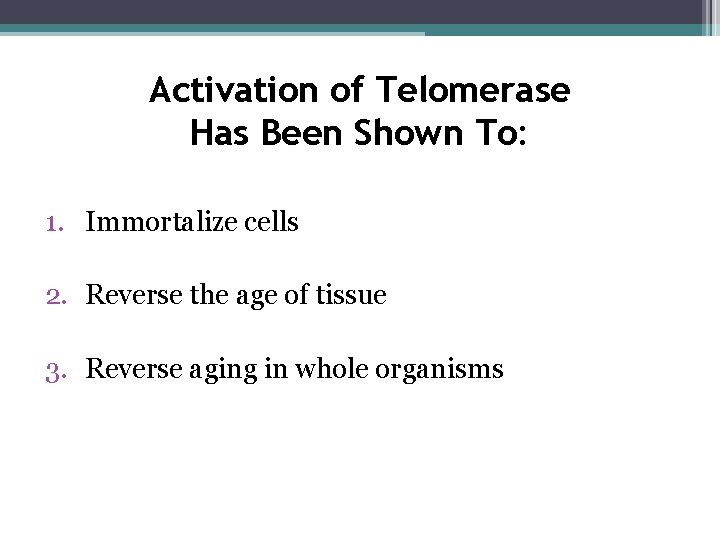 Activation of Telomerase Has Been Shown To:

1. Immortalize cells

2. Reverse the age of tissue

3. Reverse aging in whole organisms